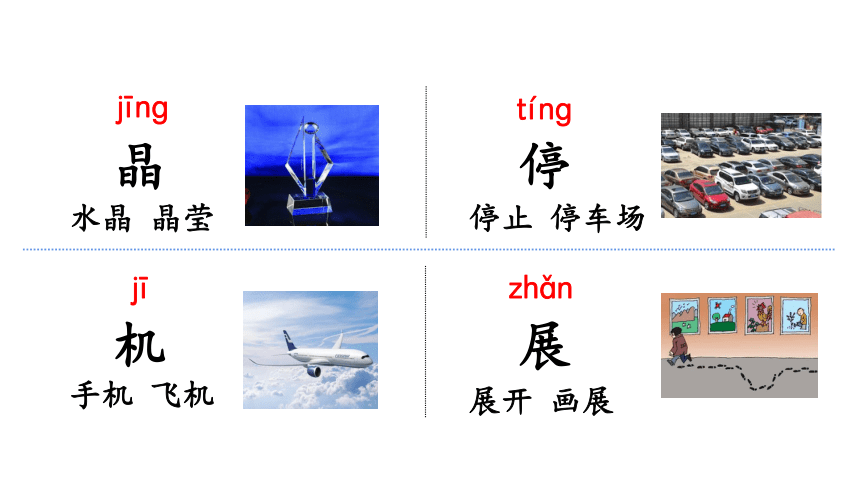 jīng
晶
水晶 晶莹

tíng
停
停止 停车场

jī
机
手机 飞机

zhǎn
展
展开 画展